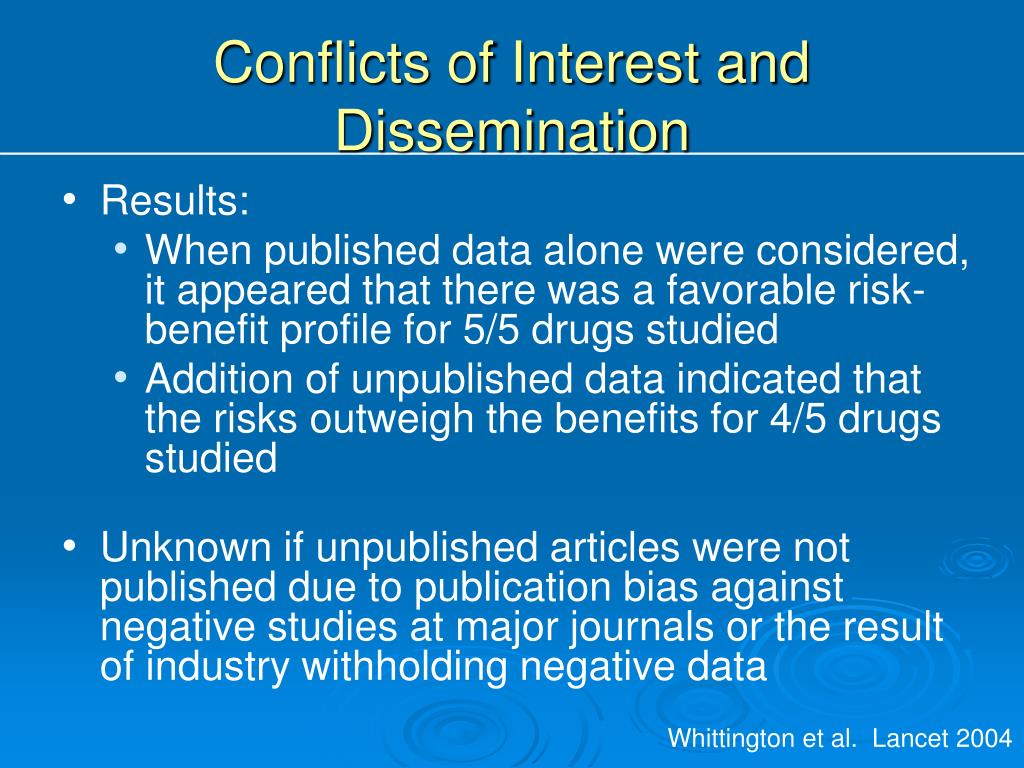 Conflicts of Interest and Dissemination

• Results:
  • When published data alone were considered, it appeared that there was a favorable risk-benefit profile for 5/5 drugs studied
  • Addition of unpublished data indicated that the risks outweigh the benefits for 4/5 drugs studied

• Unknown if unpublished articles were not published due to publication bias against negative studies at major journals or the result of industry withholding negative data

Whittington et al. Lancet 2004